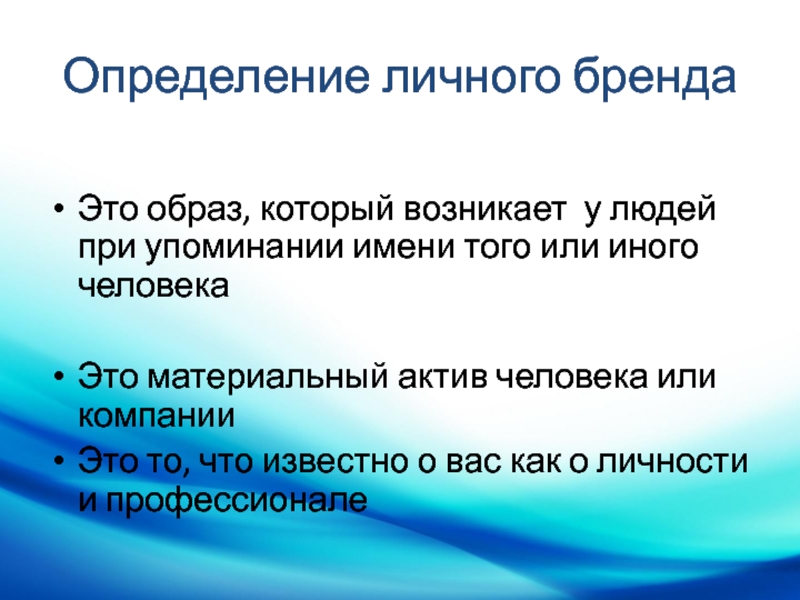 Определение личного бренда

• Это образ, который возникает у людей при упоминании имени того или иного человека

• Это материальный актив человека или компании
• Это то, что известно о вас как о личности и профессионале